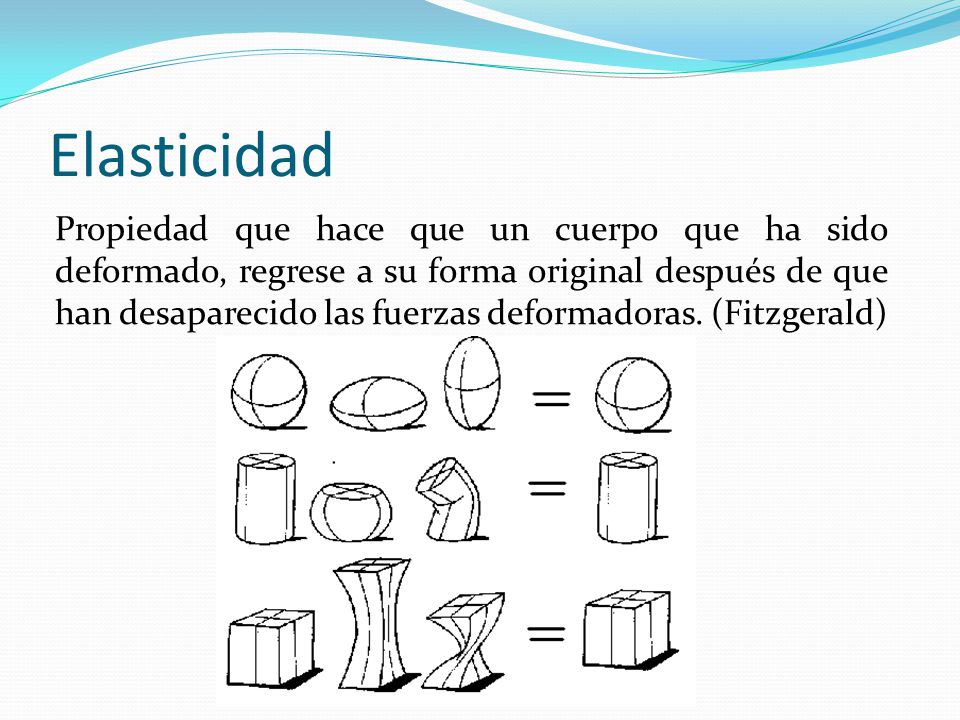 Elasticidad

Propiedad que hace que un cuerpo que ha sido deformado, regrese a su forma original después de que han desaparecido las fuerzas deformadoras. (Fitzgerald)

=

=

=